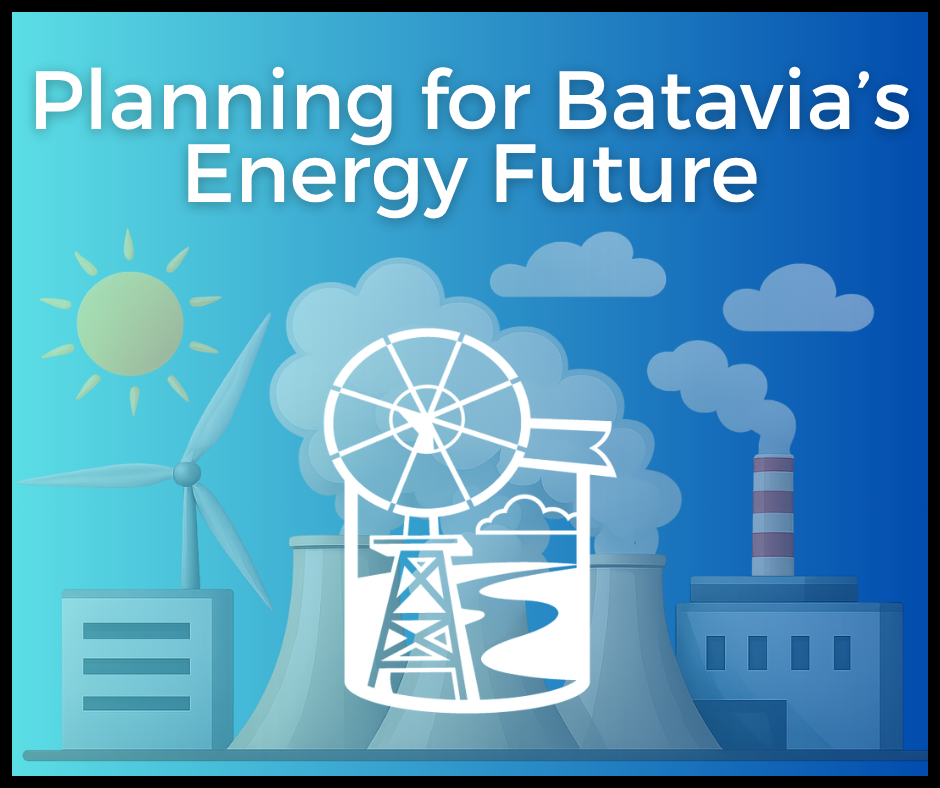 Planning for Batavia's Energy Future